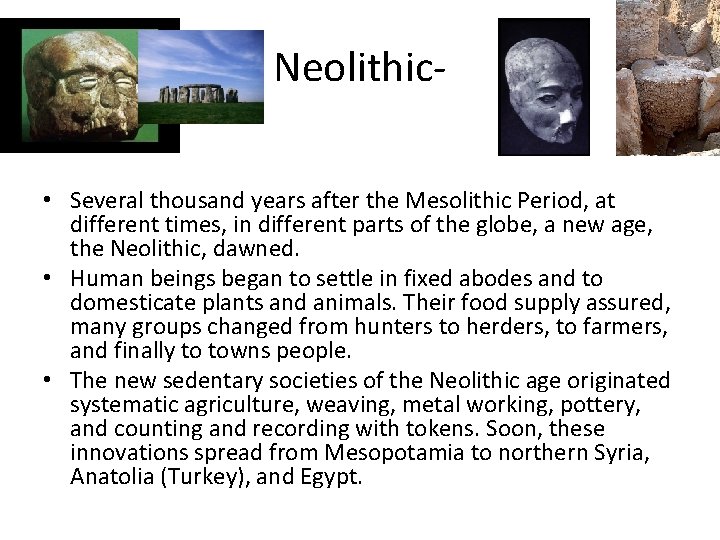 Neolithic-

• Several thousand years after the Mesolithic Period, at different times, in different parts of the globe, a new age, the Neolithic, dawned.
• Human beings began to settle in fixed abodes and to domesticate plants and animals. Their food supply assured, many groups changed from hunters to herders, to farmers, and finally to towns people.
• The new sedentary societies of the Neolithic age originated systematic agriculture, weaving, metal working, pottery, and counting and recording with tokens. Soon, these innovations spread from Mesopotamia to northern Syria, Anatolia (Turkey), and Egypt.